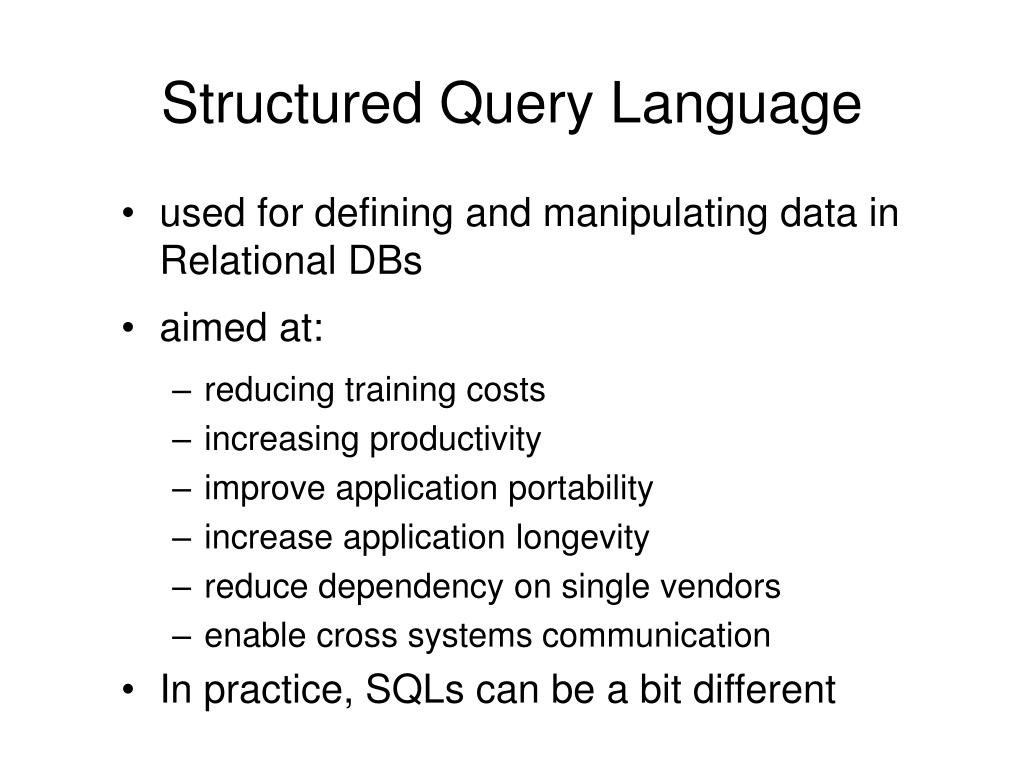 Structured Query Language

• used for defining and manipulating data in Relational DBs
• aimed at:
  – reducing training costs
  – increasing productivity
  – improve application portability
  – increase application longevity
  – reduce dependency on single vendors
  – enable cross systems communication
• In practice, SQLs can be a bit different